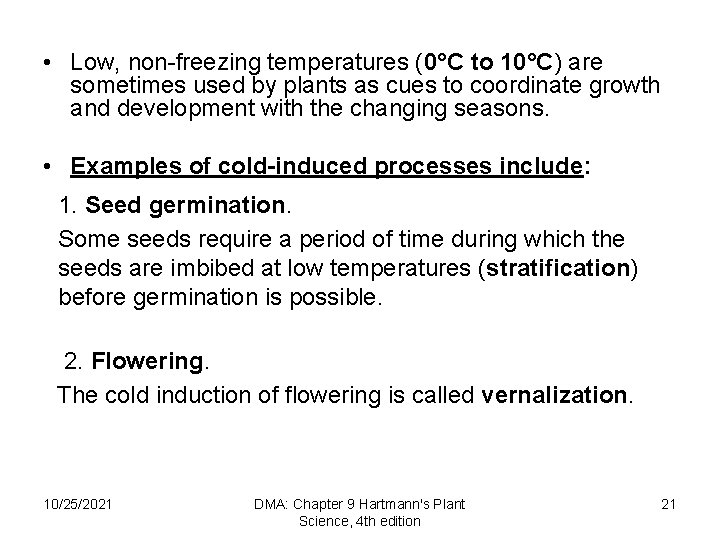 • Low, non-freezing temperatures (0°C to 10°C) are sometimes used by plants as cues to coordinate growth and development with the changing seasons.

• Examples of cold-induced processes include:

1. Seed germination.

Some seeds require a period of time during which the seeds are imbibed at low temperatures (stratification) before germination is possible.

2. Flowering.

The cold induction of flowering is called vernalization.

10/25/2021

DMA: Chapter 9 Hartmann's Plant Science, 4th edition

21